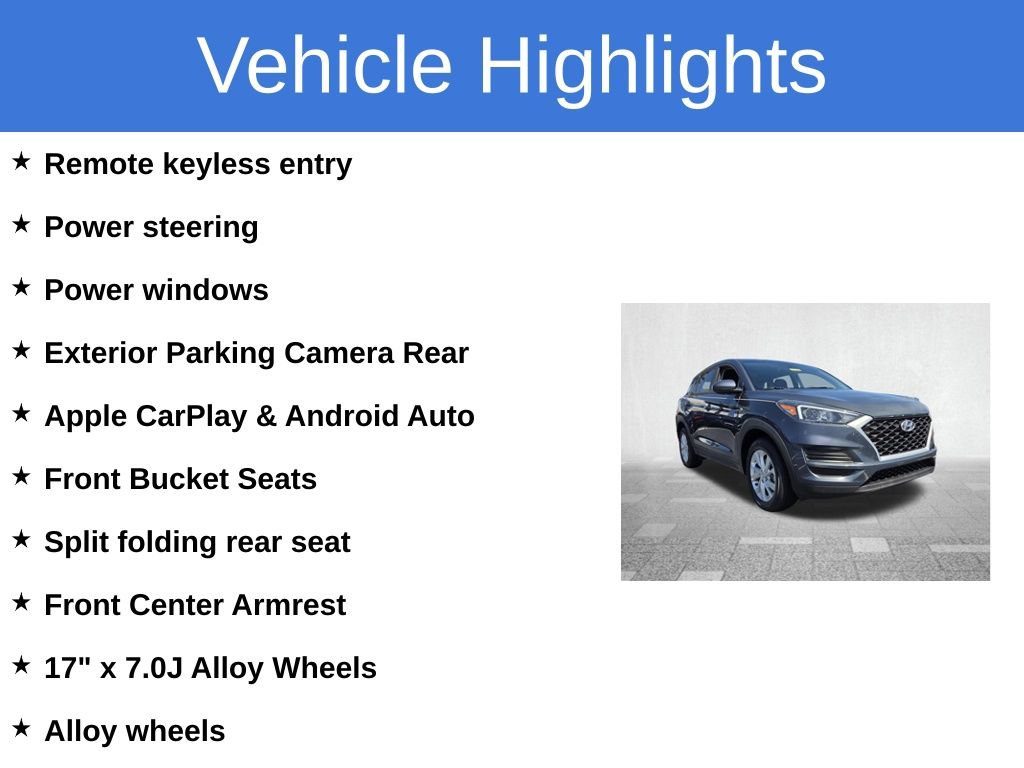 Vehicle Highlights

★ Remote keyless entry

★ Power steering

★ Power windows

★ Exterior Parking Camera Rear

★ Apple CarPlay & Android Auto

★ Front Bucket Seats

★ Split folding rear seat

★ Front Center Armrest

★ 17" x 7.0J Alloy Wheels

★ Alloy wheels